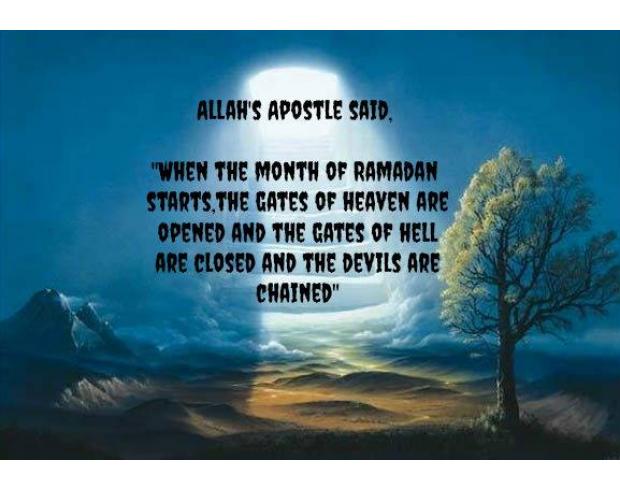 ALLAH'S APOSTLE SAID,

"WHEN THE MONTH OF RAMADAN STARTS,THE GATES OF HEAVEN ARE OPENED AND THE GATES OF HELL ARE CLOSED AND THE DEVILS ARE CHAINED"